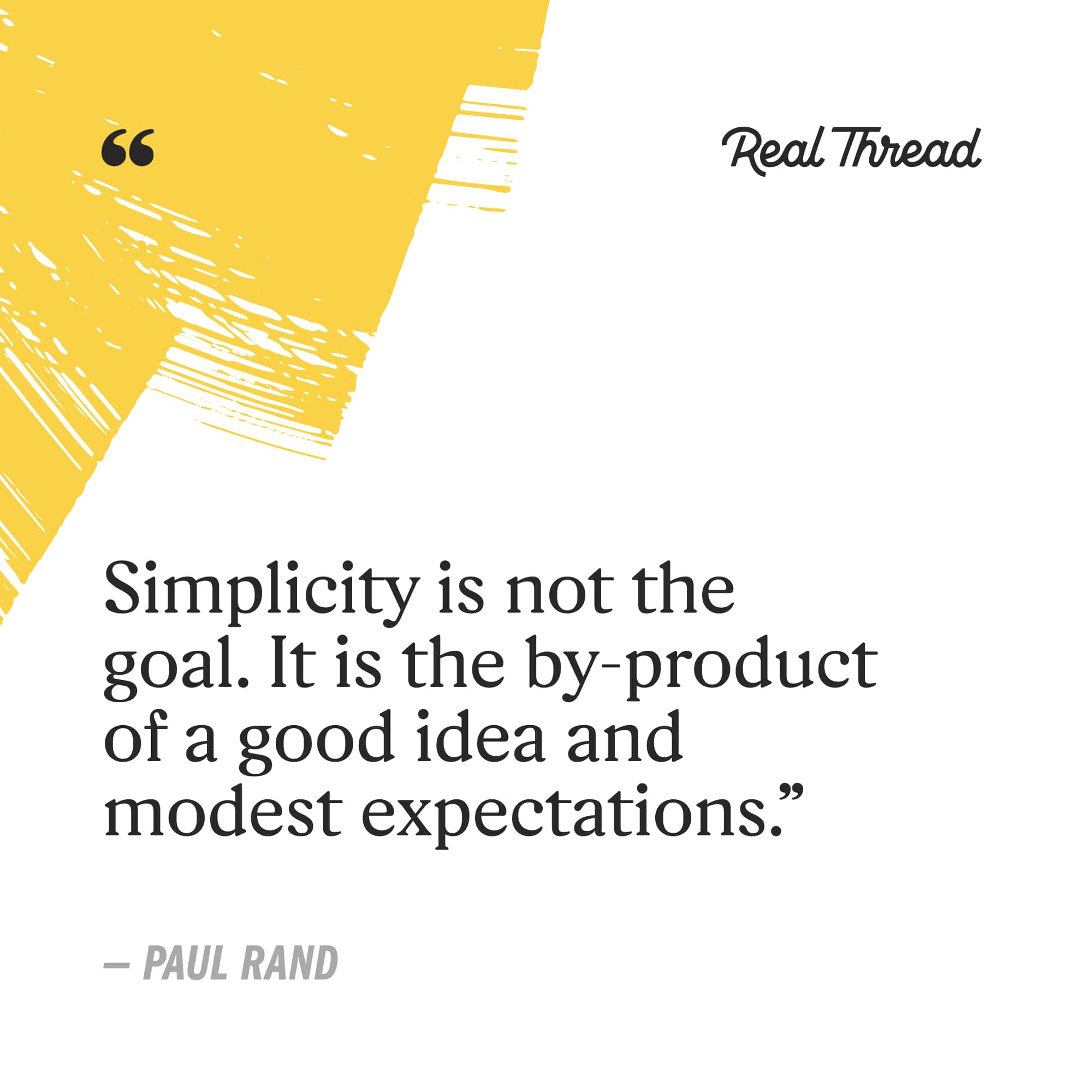 “

Real Thread

Simplicity is not the goal. It is the by-product of a good idea and modest expectations.”

— PAUL RAND